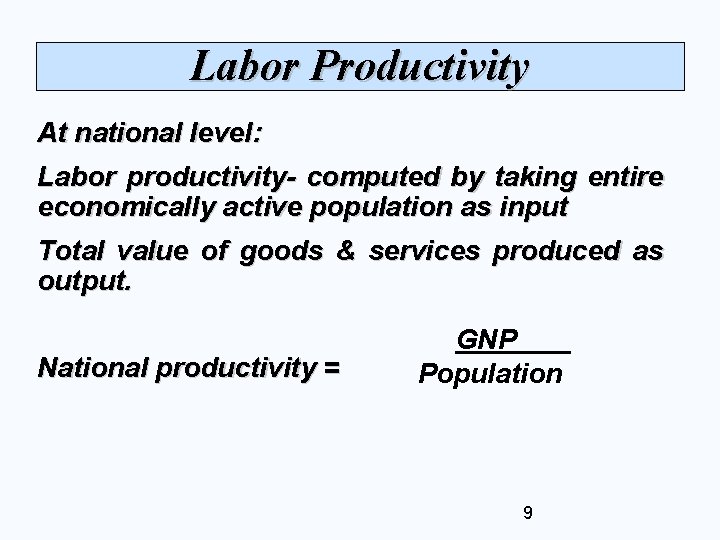 Labor Productivity

At national level:

Labor productivity- computed by taking entire economically active population as input

Total value of goods & services produced as output.

National productivity = $\frac{GNP}{Population}$

9